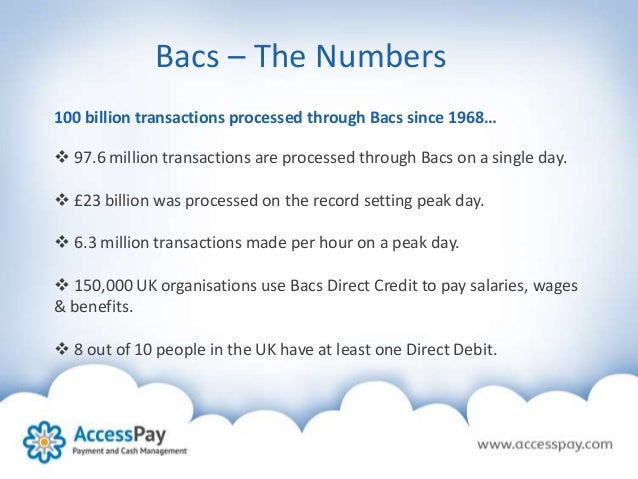 Bacs – The Numbers

100 billion transactions processed through Bacs since 1968…

❖ 97.6 million transactions are processed through Bacs on a single day.

❖ £23 billion was processed on the record setting peak day.

❖ 6.3 million transactions made per hour on a peak day.

❖ 150,000 UK organisations use Bacs Direct Credit to pay salaries, wages & benefits.

❖ 8 out of 10 people in the UK have at least one Direct Debit.

AccessPay
Payment and Cash Management

www.accesspay.com